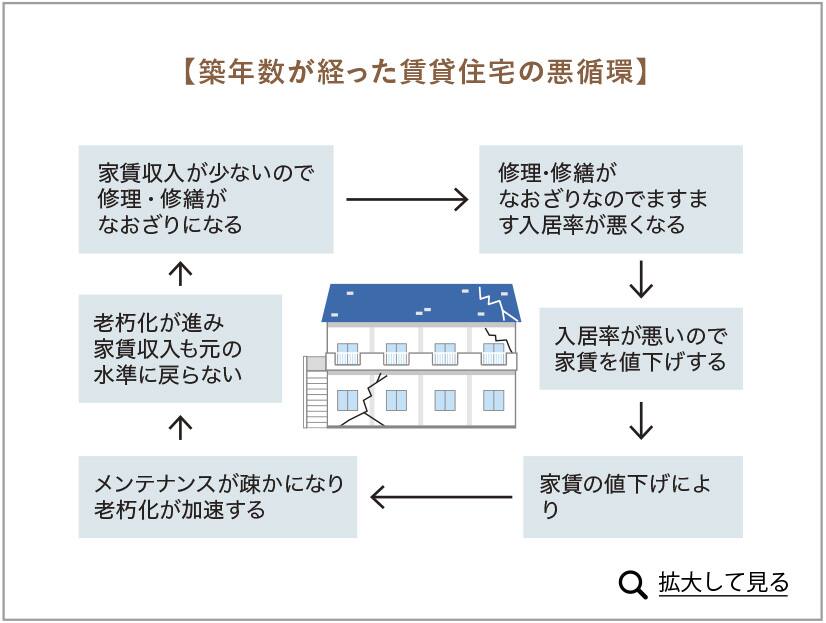 【築年数が経った賃貸住宅の悪循環】

家賃収入が少ないので修理・修繕がなおざりになる

修理･修繕がなおざりなのでますます入居率が悪くなる

入居率が悪いので家賃を値下げする

家賃の値下げにより

メンテナンスが疎かになり老朽化が加速する

老朽化が進み家賃収入も元の水準に戻らない

拡大して見る